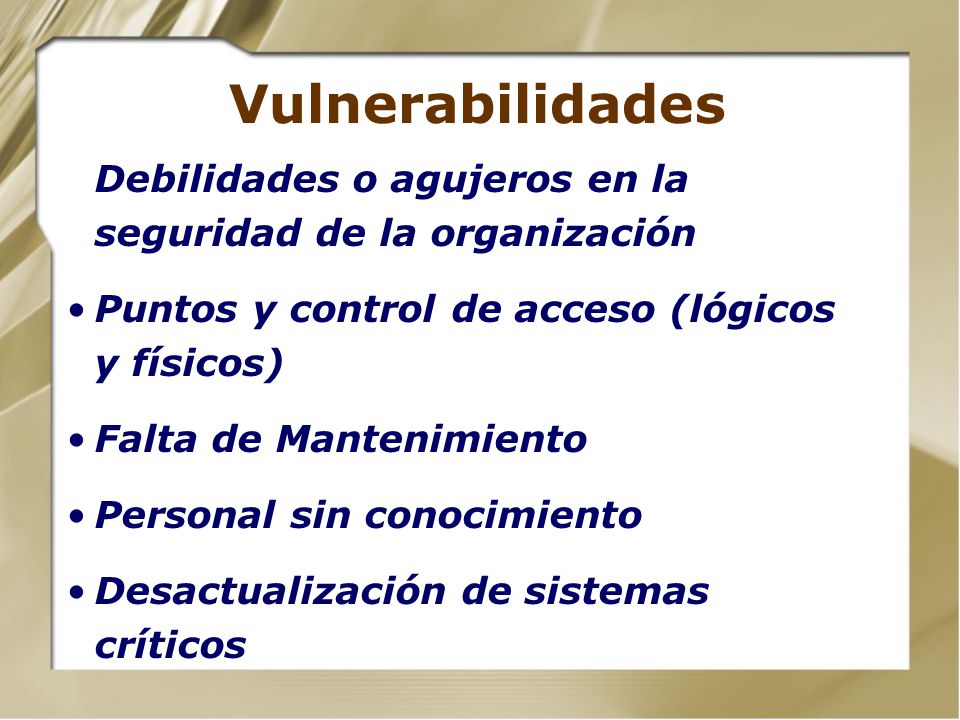 Vulnerabilidades

Debilidades o agujeros en la seguridad de la organización

• Puntos y control de acceso (lógicos y físicos)

• Falta de Mantenimiento

• Personal sin conocimiento

• Desactualización de sistemas críticos